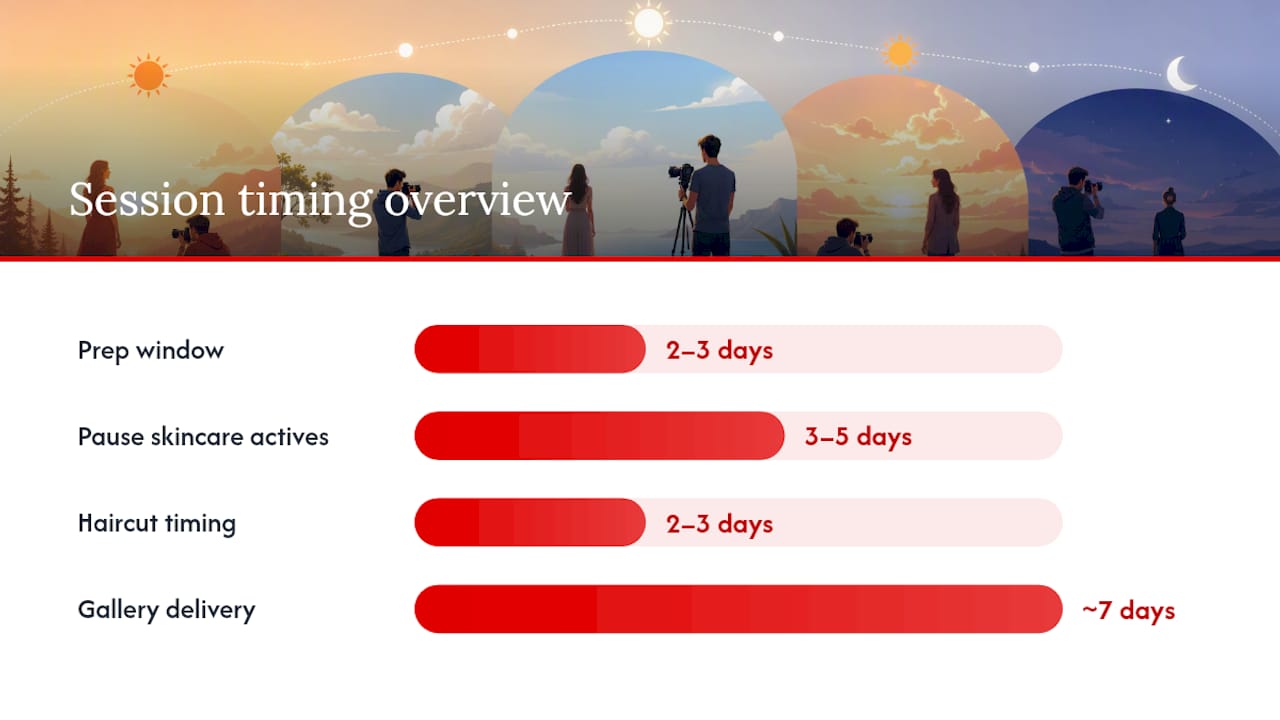 Session timing overview

Prep window
2–3 days

Pause skincare actives
3–5 days

Haircut timing
2–3 days

Gallery delivery
~7 days